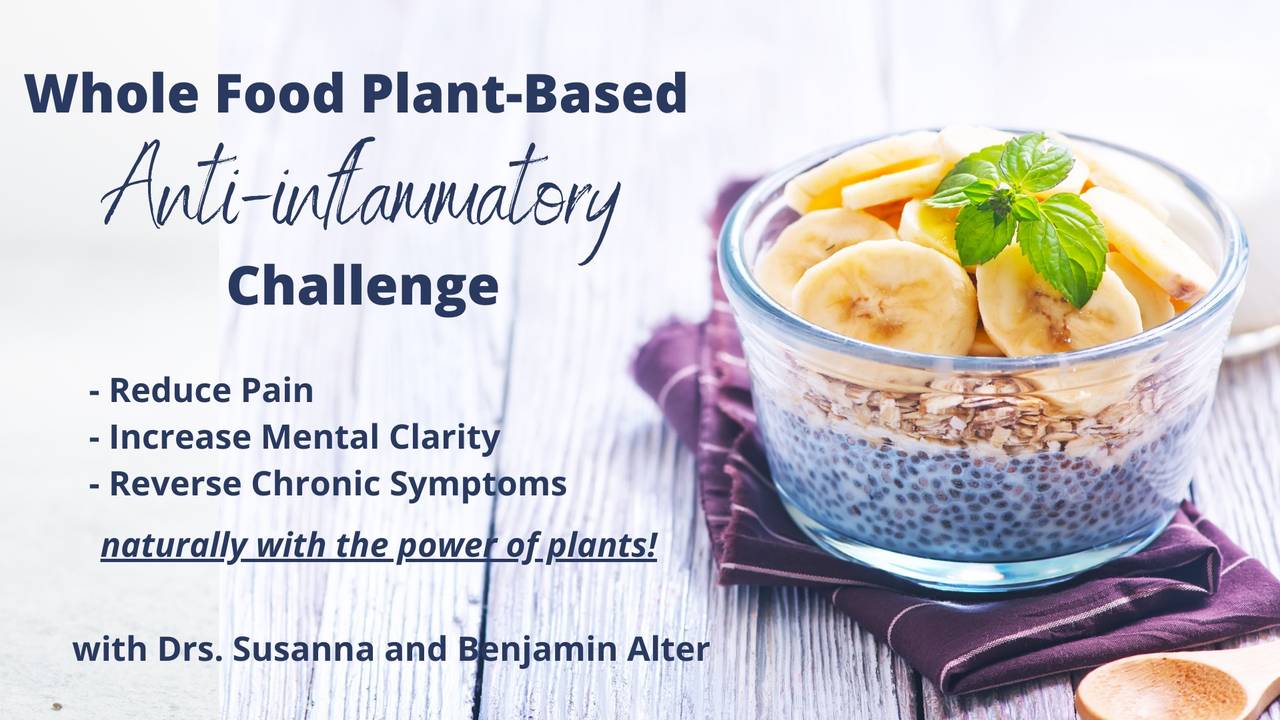 Whole Food Plant-Based
Anti-inflammatory
Challenge

- Reduce Pain
- Increase Mental Clarity
- Reverse Chronic Symptoms

naturally with the power of plants!

with Drs. Susanna and Benjamin Alter